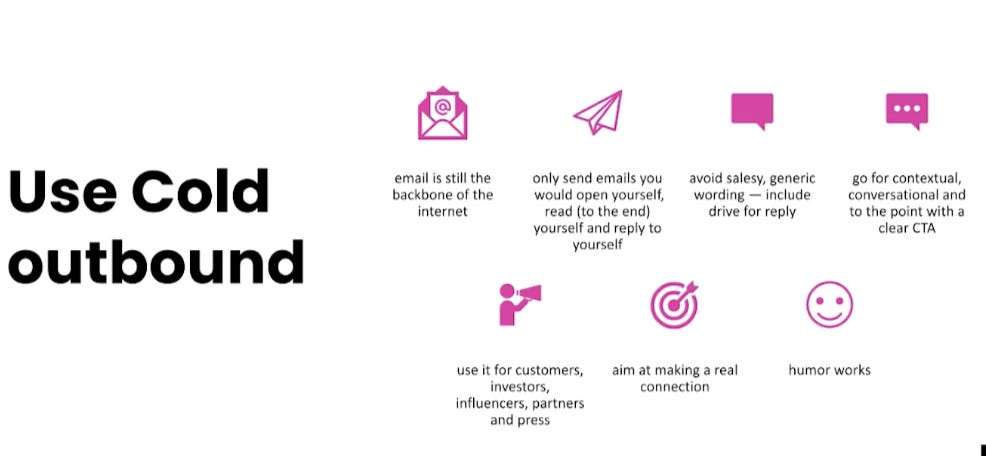 Use Cold outbound

email is still the backbone of the internet

only send emails you would open yourself, read (to the end) yourself and reply to yourself

avoid salesy, generic wording — include drive for reply

go for contextual, conversational and to the point with a clear CTA

use it for customers, investors, influencers, partners and press

aim at making a real connection

humor works